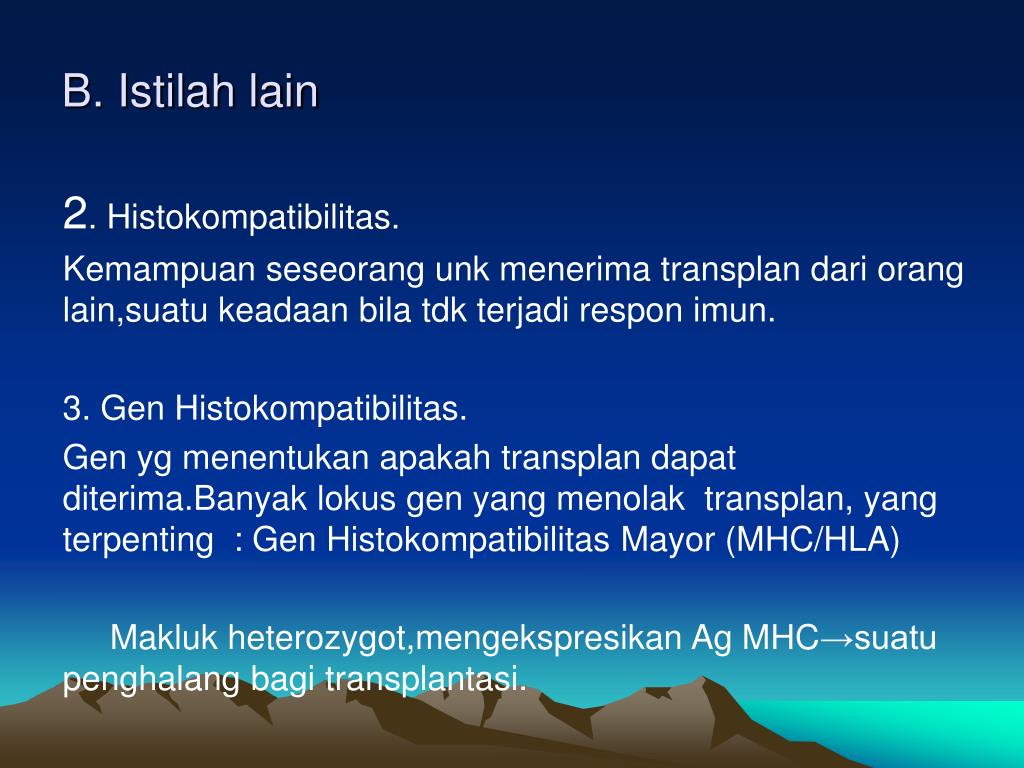 B. Istilah lain

2. Histokompatibilitas.

Kemampuan seseorang unk menerima transplan dari orang lain,suatu keadaan bila tdk terjadi respon imun.

3. Gen Histokompatibilitas.

Gen yg menentukan apakah transplan dapat diterima.Banyak lokus gen yang menolak transplan, yang terpenting : Gen Histokompatibilitas Mayor (MHC/HLA)

Makluk heterozygot,mengekspresikan Ag MHC→suatu penghalang bagi transplantasi.